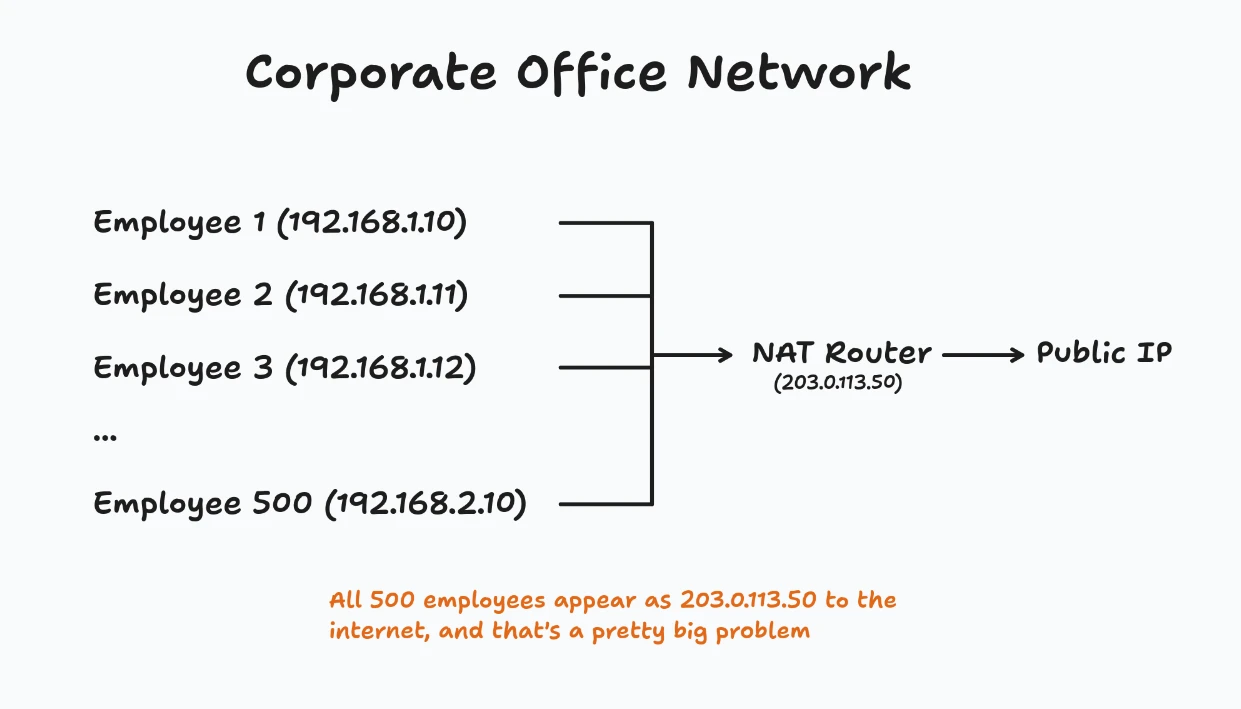 Corporate Office Network

Employee 1 (192.168.1.10)

Employee 2 (192.168.1.11)

Employee 3 (192.168.1.12)

...

Employee 500 (192.168.2.10)

NAT Router
(203.0.113.50)

Public IP

All 500 employees appear as 203.0.113.50 to the internet, and that's a pretty big problem